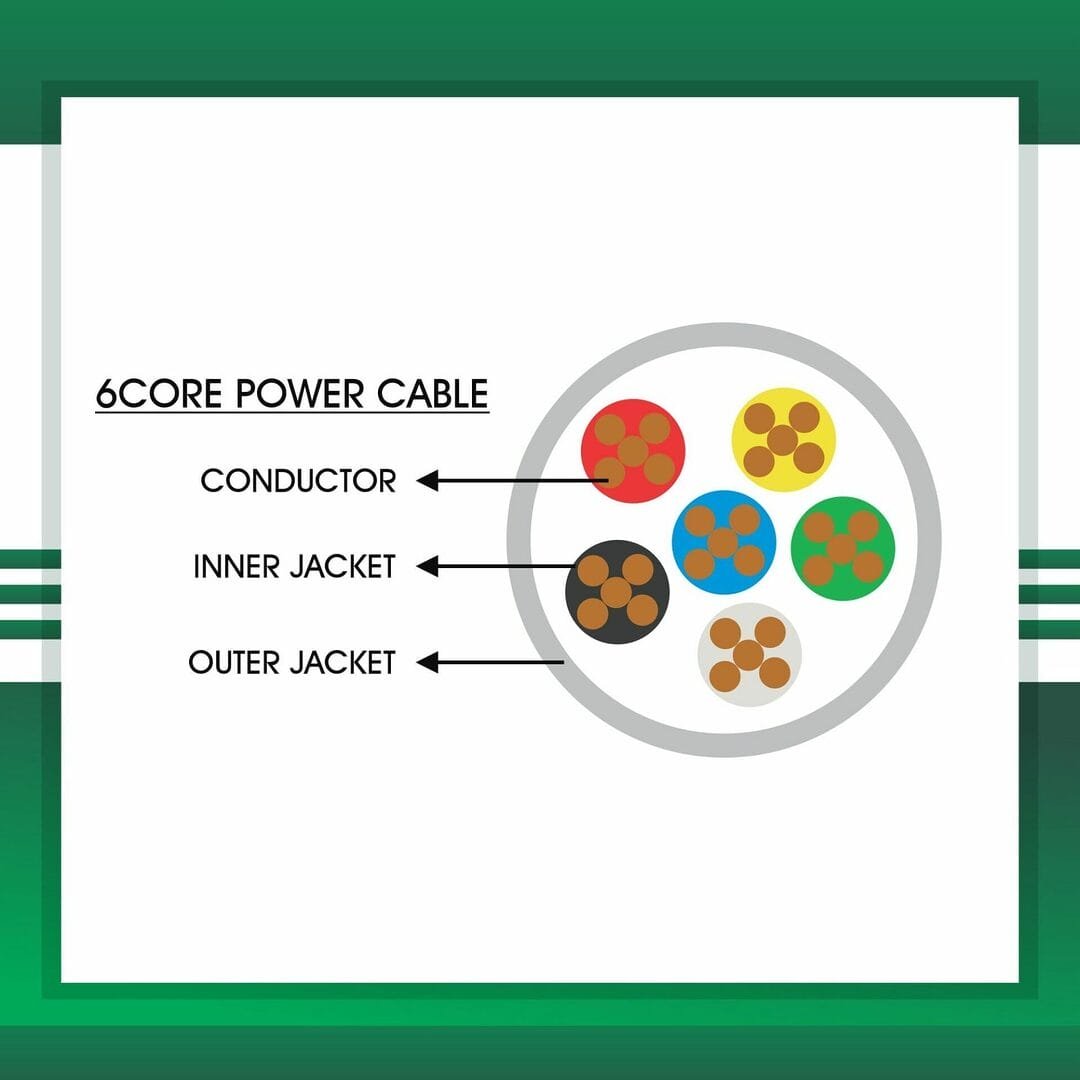 6CORE POWER CABLE

CONDUCTOR

INNER JACKET

OUTER JACKET